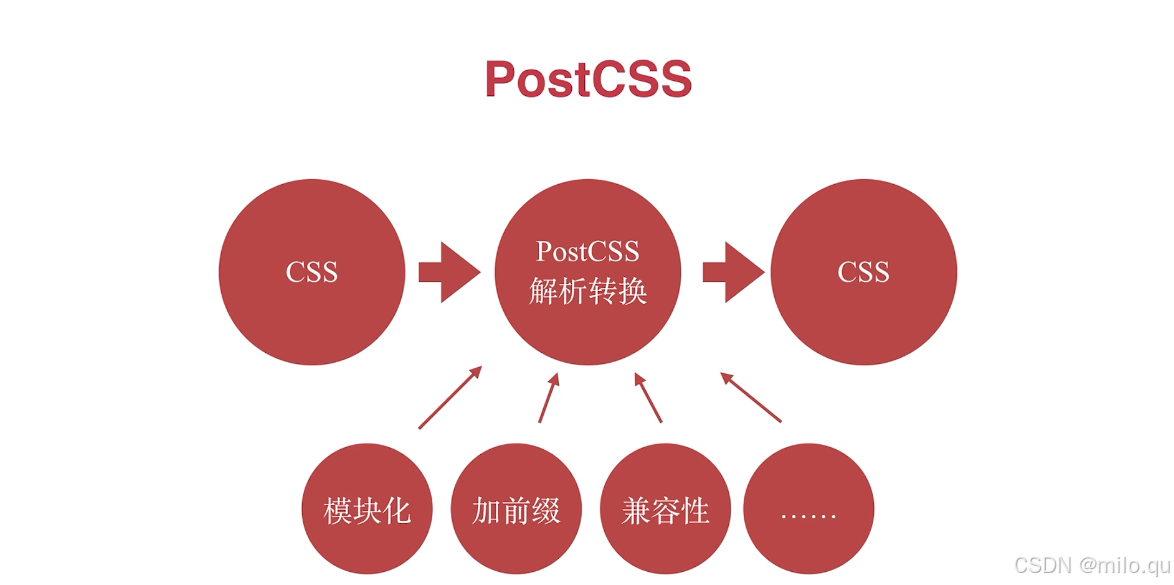 PostCSS

CSS

PostCSS
解析转换

CSS

模块化

加前缀

兼容性

……

CSDN @milo.qu